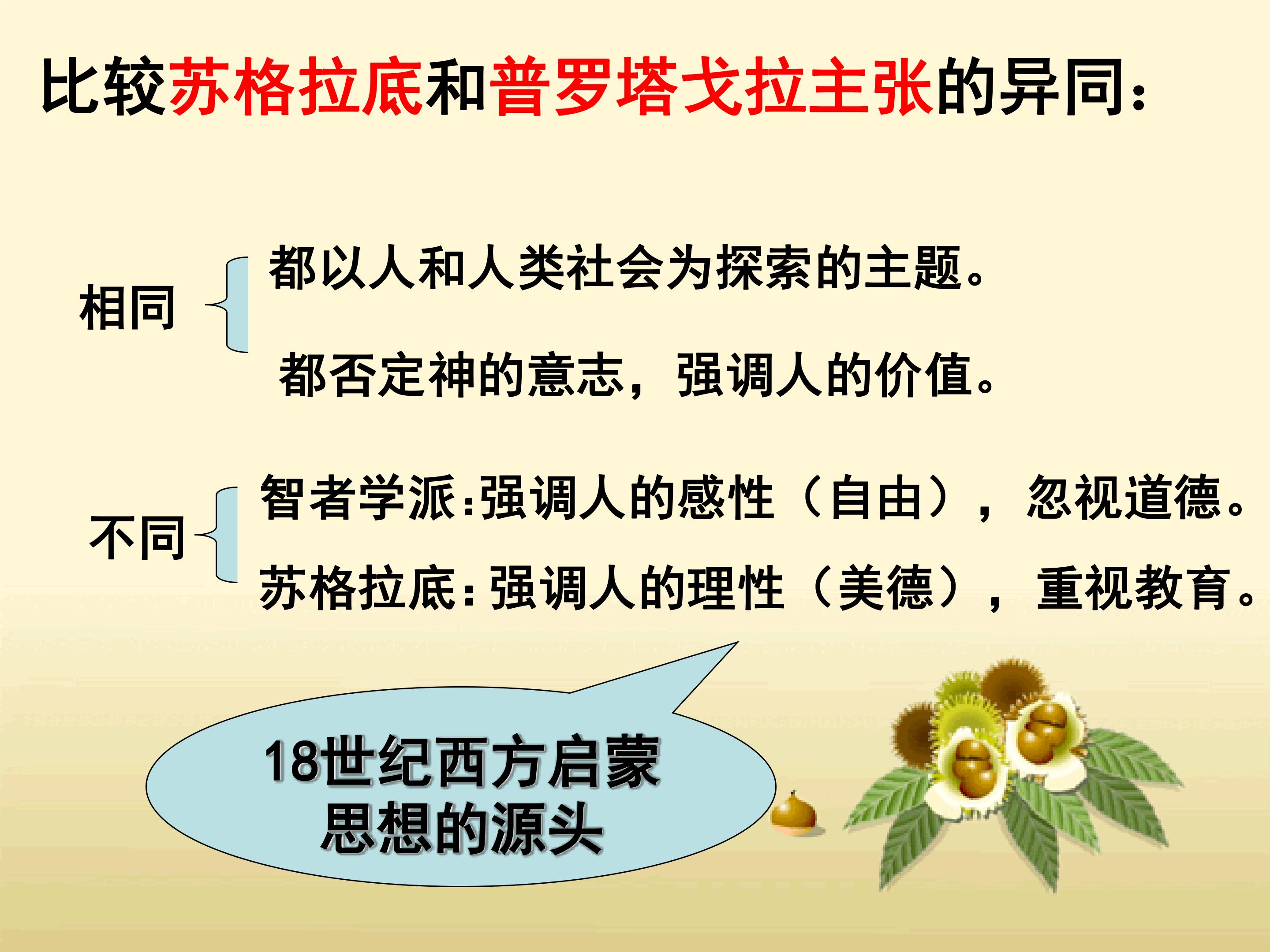 比较苏格拉底和普罗塔戈拉主张的异同：

相同

都以人和人类社会为探索的主题。

都否定神的意志，强调人的价值。

不同

智者学派:强调人的感性（自由），忽视道德。

苏格拉底:强调人的理性（美德），重视教育。

18世纪西方启蒙思想的源头